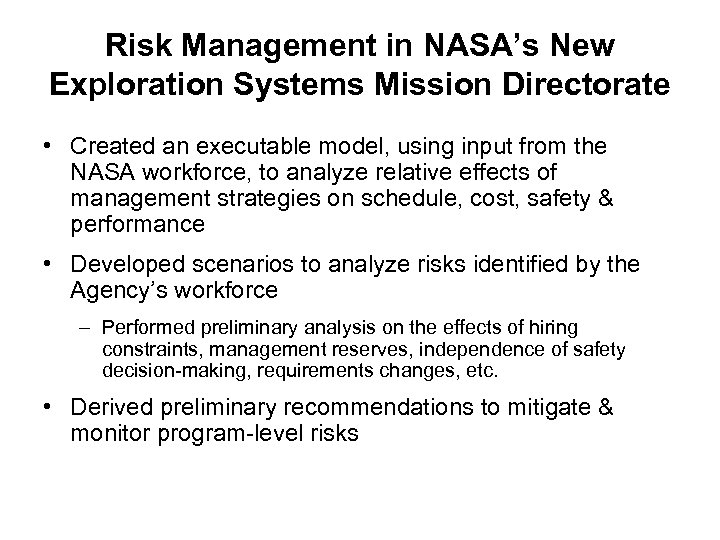 Risk Management in NASA's New Exploration Systems Mission Directorate

• Created an executable model, using input from the NASA workforce, to analyze relative effects of management strategies on schedule, cost, safety & performance

• Developed scenarios to analyze risks identified by the Agency's workforce

– Performed preliminary analysis on the effects of hiring constraints, management reserves, independence of safety decision-making, requirements changes, etc.

• Derived preliminary recommendations to mitigate & monitor program-level risks